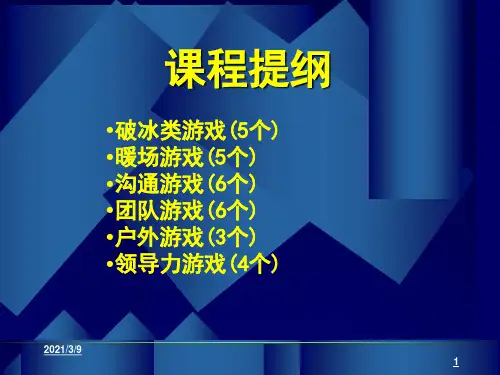 课程提纲

•破冰类游戏（5个）
•暖场游戏（5个）
•沟通游戏（6个）
•团队游戏（6个）
•户外游戏（3个）
•领导力游戏（4个）

2021/3/9

1